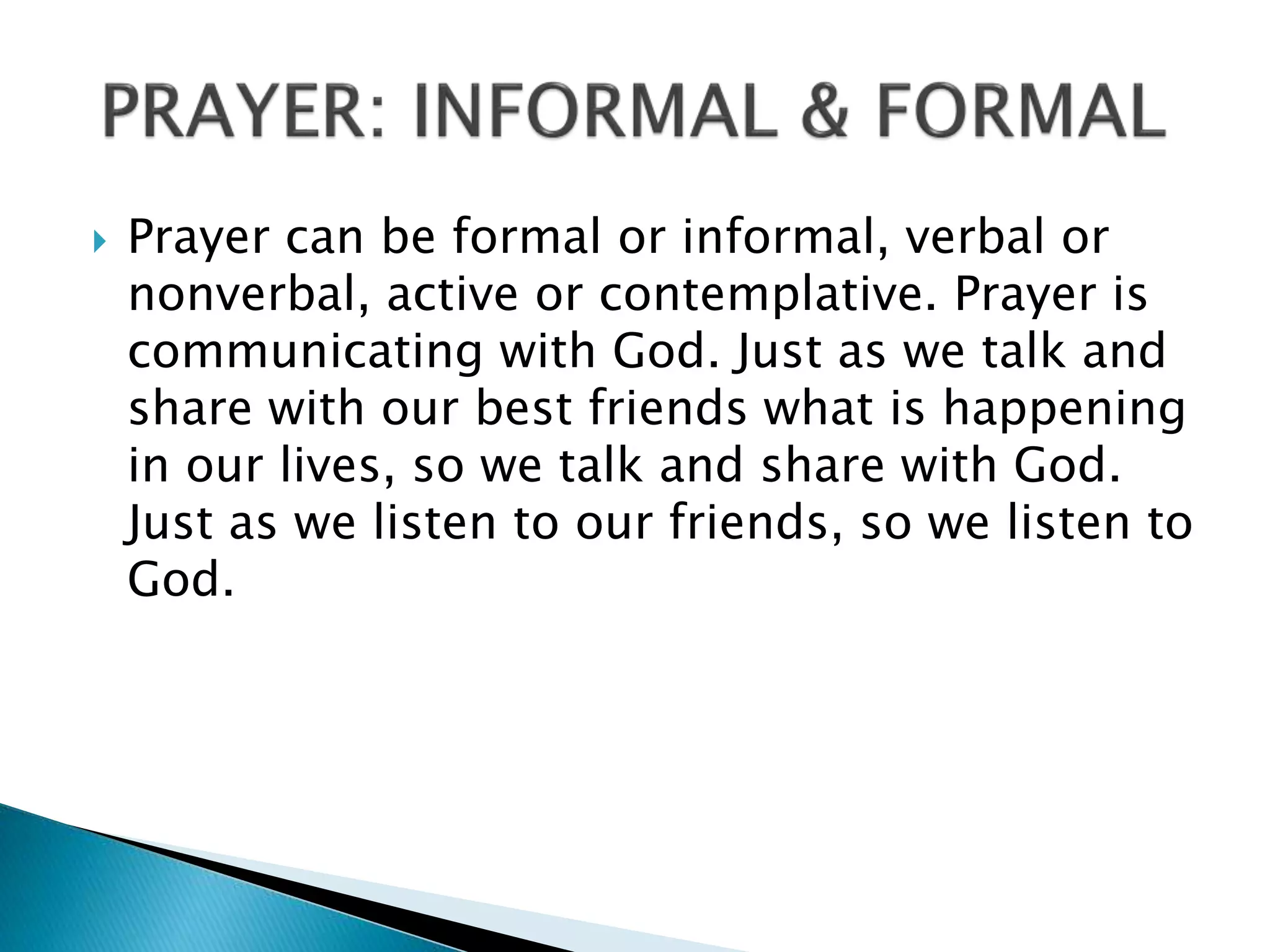 PRAYER: INFORMAL & FORMAL

Prayer can be formal or informal, verbal or nonverbal, active or contemplative. Prayer is communicating with God. Just as we talk and share with our best friends what is happening in our lives, so we talk and share with God. Just as we listen to our friends, so we listen to God.